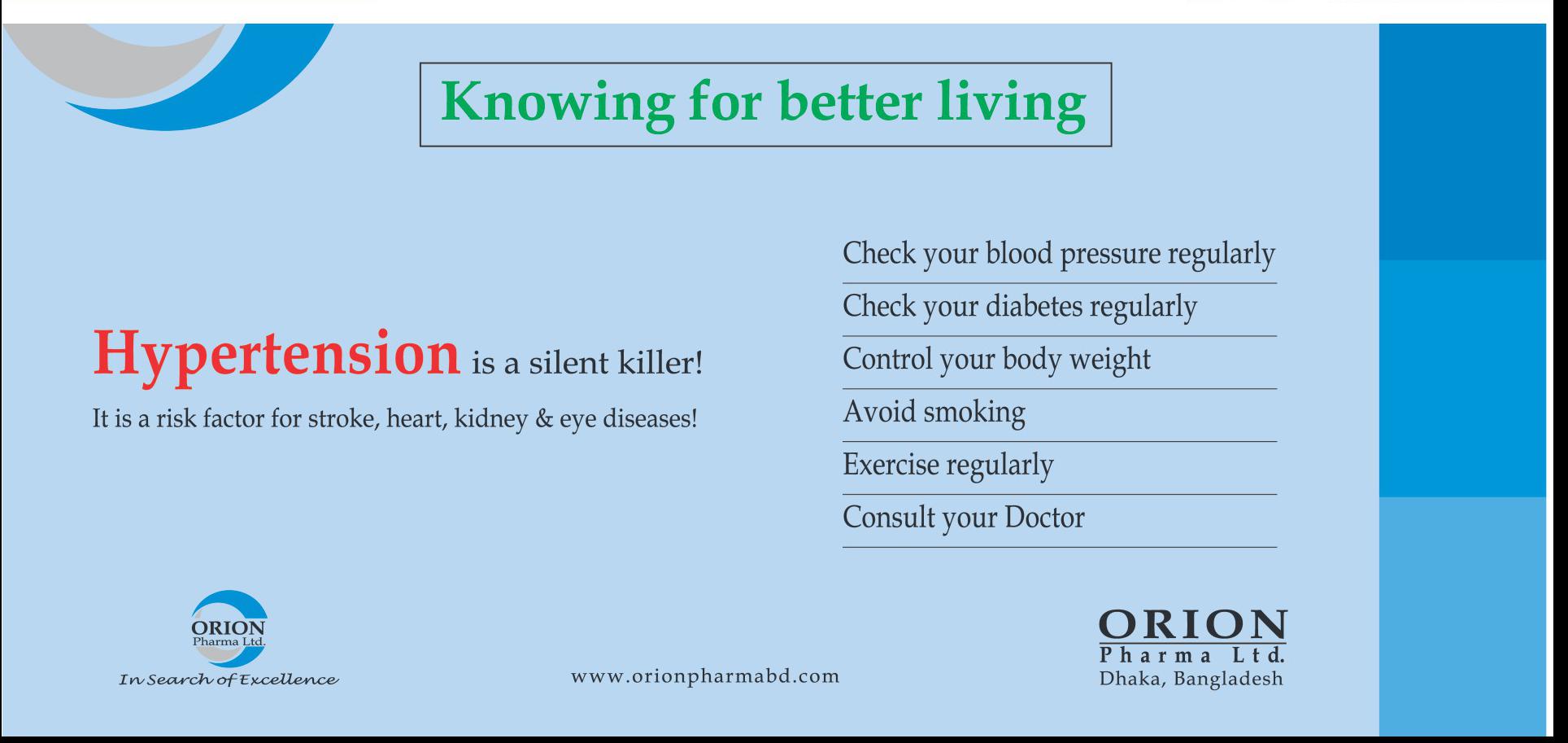 Knowing for better living

Hypertension is a silent killer!

It is a risk factor for stroke, heart, kidney & eye diseases!

Check your blood pressure regularly

Check your diabetes regularly

Control your body weight

Avoid smoking

Exercise regularly

Consult your Doctor

ORION
Pharma Ltd.
In Search of Excellence

www.orionpharmabd.com

ORION
Pharma Ltd.
Dhaka, Bangladesh